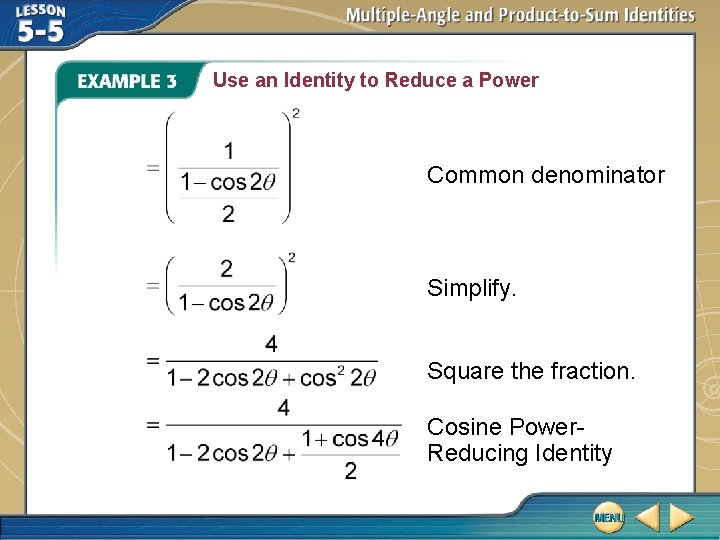 LESSON 5-5

Multiple-Angle and Product-to-Sum Identities

EXAMPLE 3 Use an Identity to Reduce a Power

$= \left( \frac{1}{\frac{1-\cos 2\theta}{2}} \right)^2$ Common denominator

$= \left( \frac{2}{1-\cos 2\theta} \right)^2$ Simplify.

$= \frac{4}{1-2\cos 2\theta+\cos^2 2\theta}$ Square the fraction.

$= \frac{4}{1-2\cos 2\theta+\frac{1+\cos 4\theta}{2}}$ Cosine Power-Reducing Identity

MENU